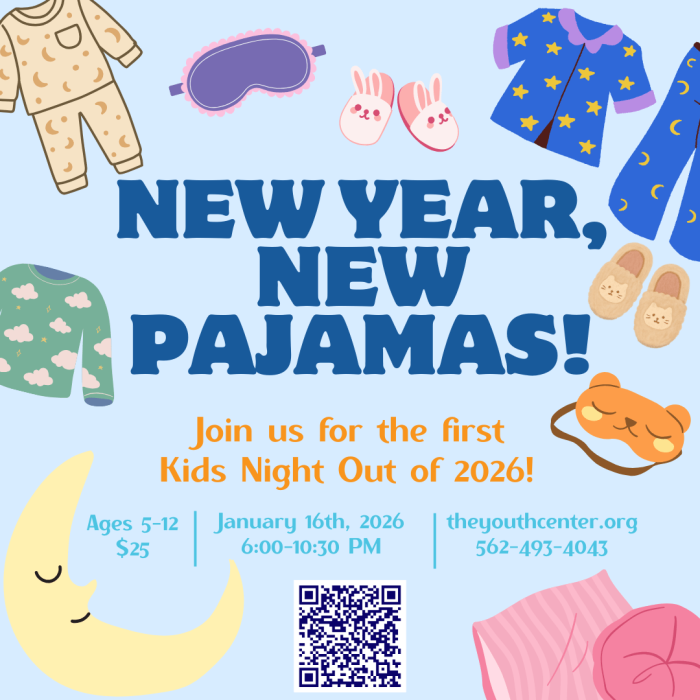 NEW YEAR, NEW PAJAMAS!

Join us for the first Kids Night Out of 2026!

Ages 5-12
$25

January 16th, 2026
6:00-10:30 PM

theyouthcenter.org
562-493-4043